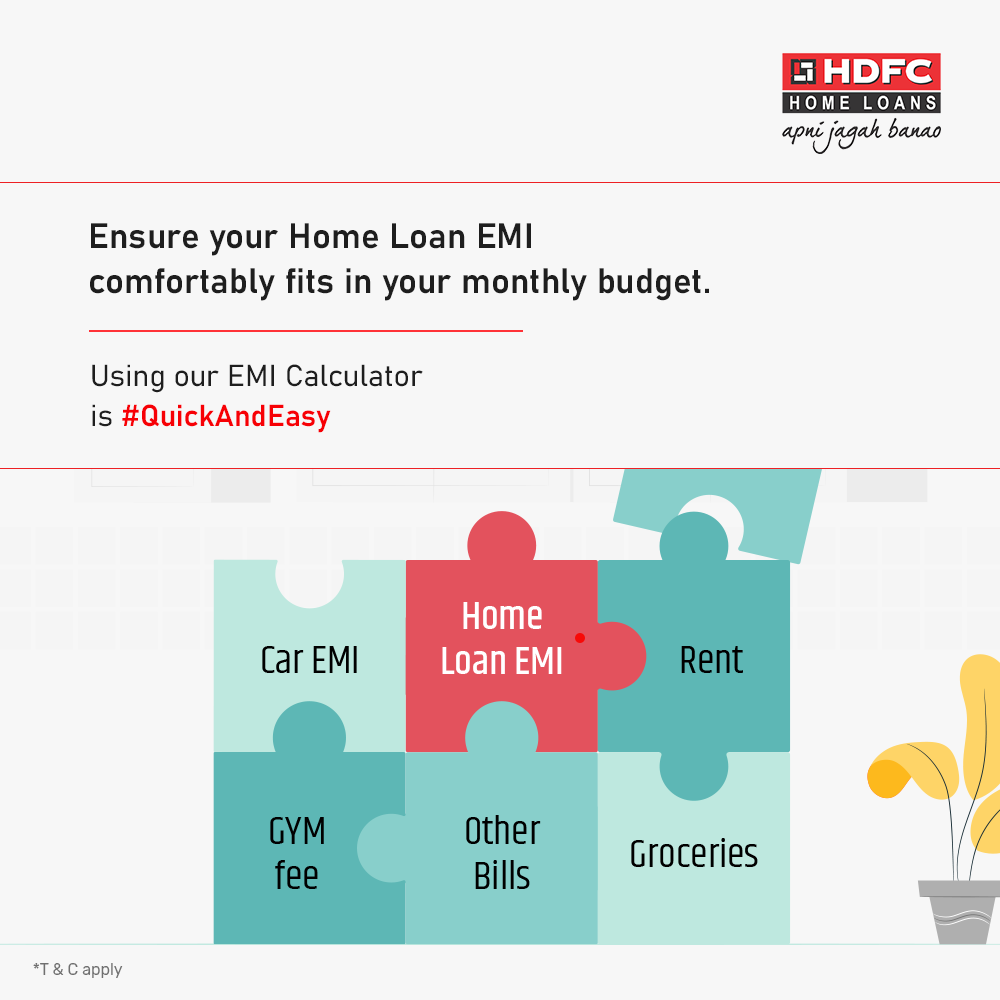 HDFC
HOME LOANS
apni jagah banao

Ensure your Home Loan EMI comfortably fits in your monthly budget.

Using our EMI Calculator is #QuickAndEasy

Car EMI

Home Loan EMI

Rent

GYM fee

Other Bills

Groceries

*T & C apply